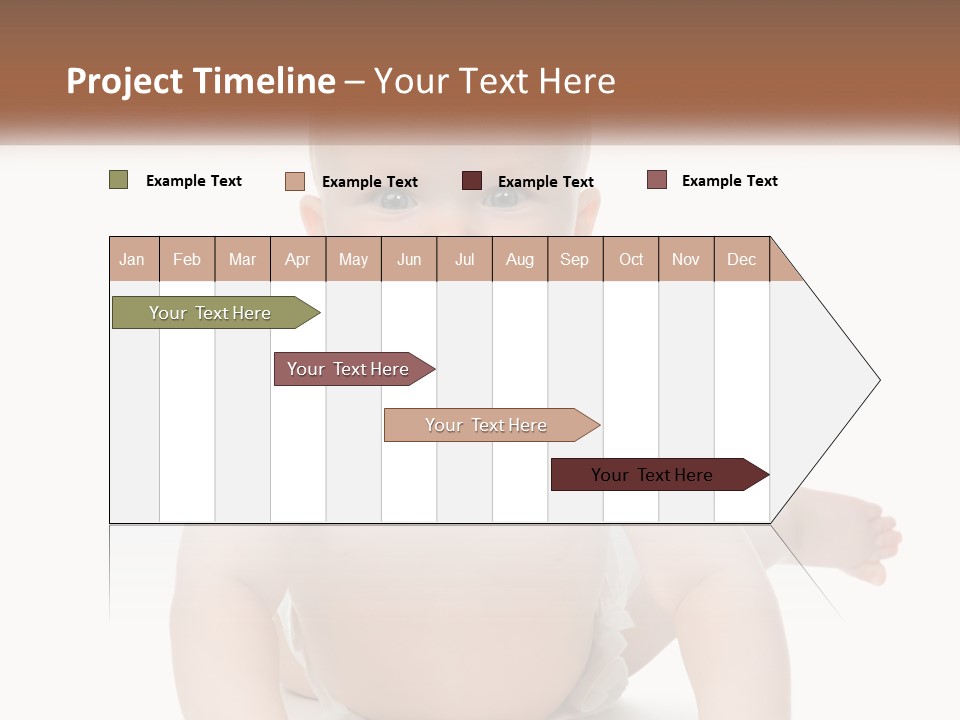 Project Timeline – Your Text Here

Example Text Example Text Example Text Example Text

| Jan | Feb | Mar | Apr | May | Jun | Jul | Aug | Sep | Oct | Nov | Dec |
|---|---|---|---|---|---|---|---|---|---|---|---|

Your Text Here

Your Text Here

Your Text Here

Your Text Here